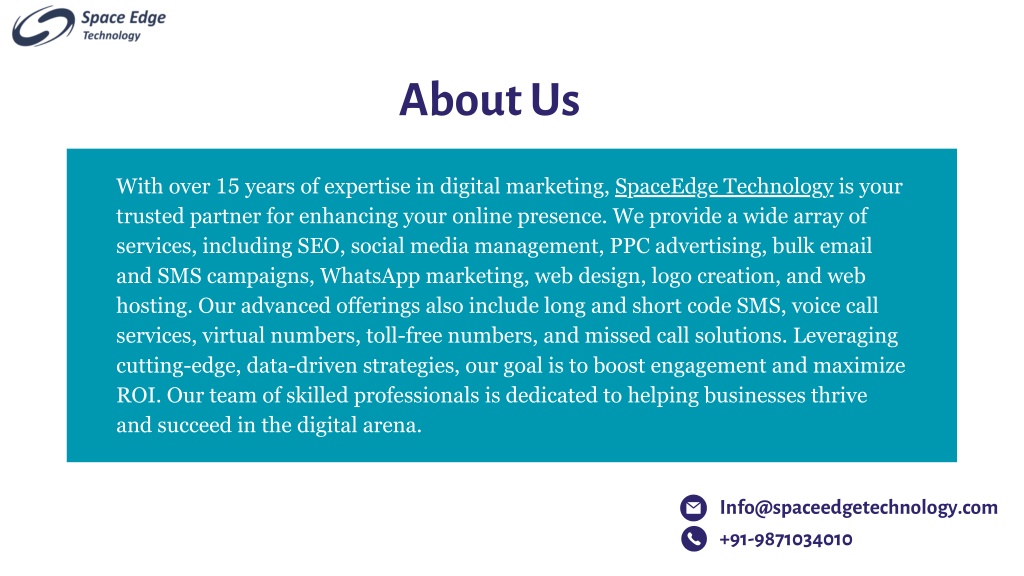 Space Edge
Technology

About Us

With over 15 years of expertise in digital marketing, SpaceEdge Technology is your trusted partner for enhancing your online presence. We provide a wide array of services, including SEO, social media management, PPC advertising, bulk email and SMS campaigns, WhatsApp marketing, web design, logo creation, and web hosting. Our advanced offerings also include long and short code SMS, voice call services, virtual numbers, toll-free numbers, and missed call solutions. Leveraging cutting-edge, data-driven strategies, our goal is to boost engagement and maximize ROI. Our team of skilled professionals is dedicated to helping businesses thrive and succeed in the digital arena.

Info@spaceedgetechnology.com
+91-9871034010